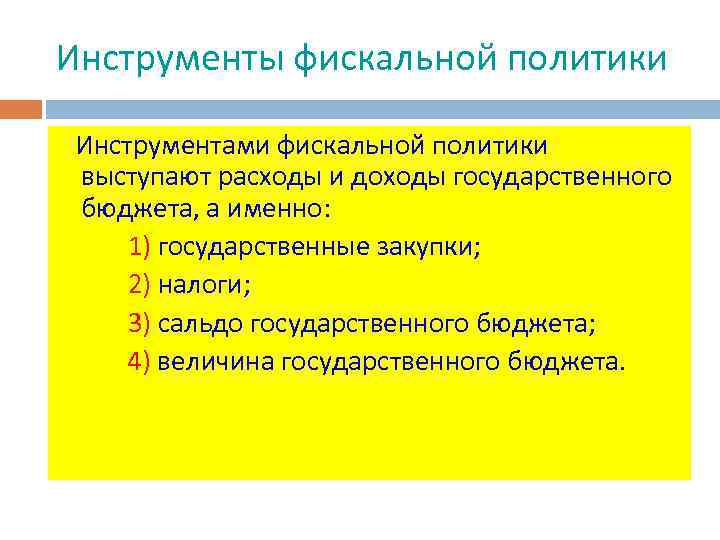 Инструменты фискальной политики

Инструментами фискальной политики выступают расходы и доходы государственного бюджета, а именно:

1) государственные закупки;

2) налоги;

3) сальдо государственного бюджета;

4) величина государственного бюджета.